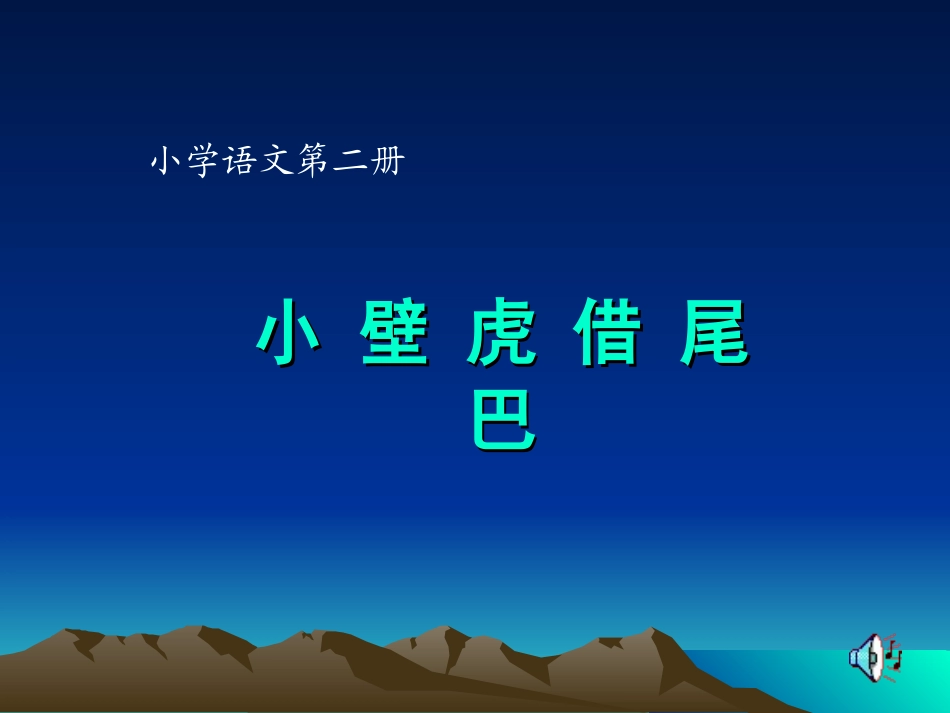 小学语文第二册

小 壁 虎 借 尾 巴